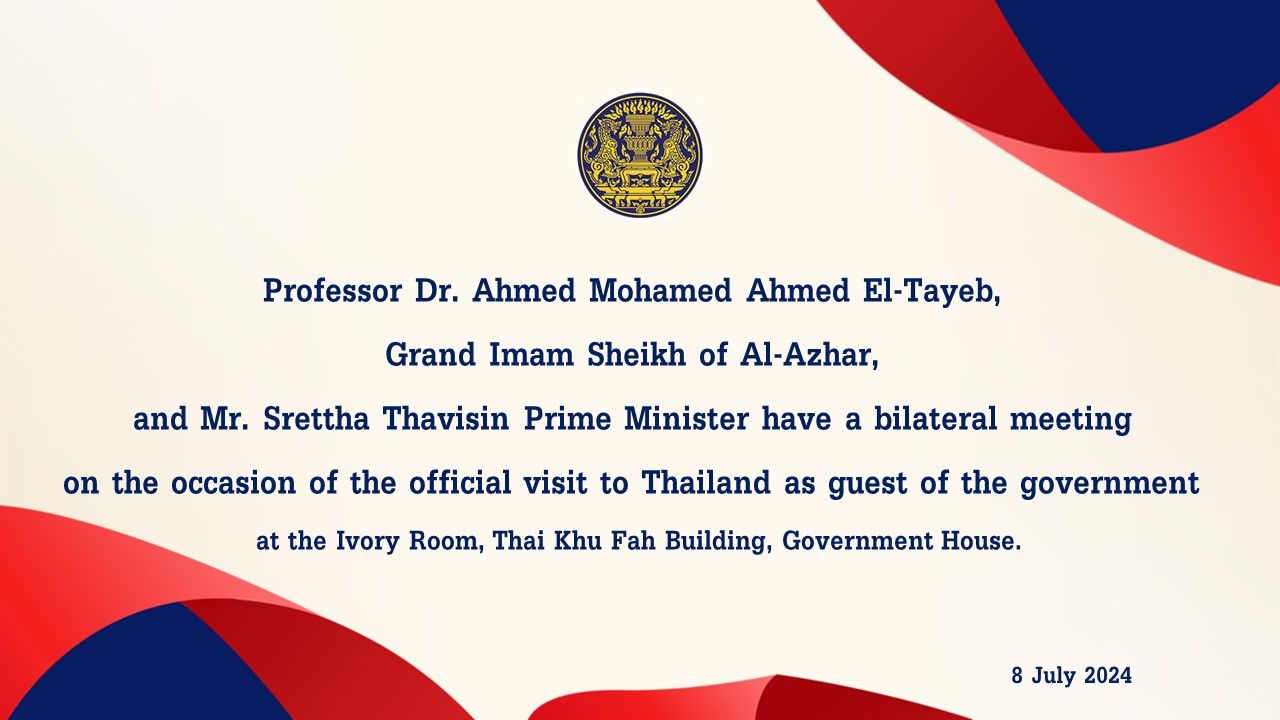 Professor Dr. Ahmed Mohamed Ahmed El-Tayeb,
Grand Imam Sheikh of Al-Azhar,
and Mr. Srettha Thavisin Prime Minister have a bilateral meeting
on the occasion of the official visit to Thailand as guest of the government
at the Ivory Room, Thai Khu Fah Building, Government House.

8 July 2024